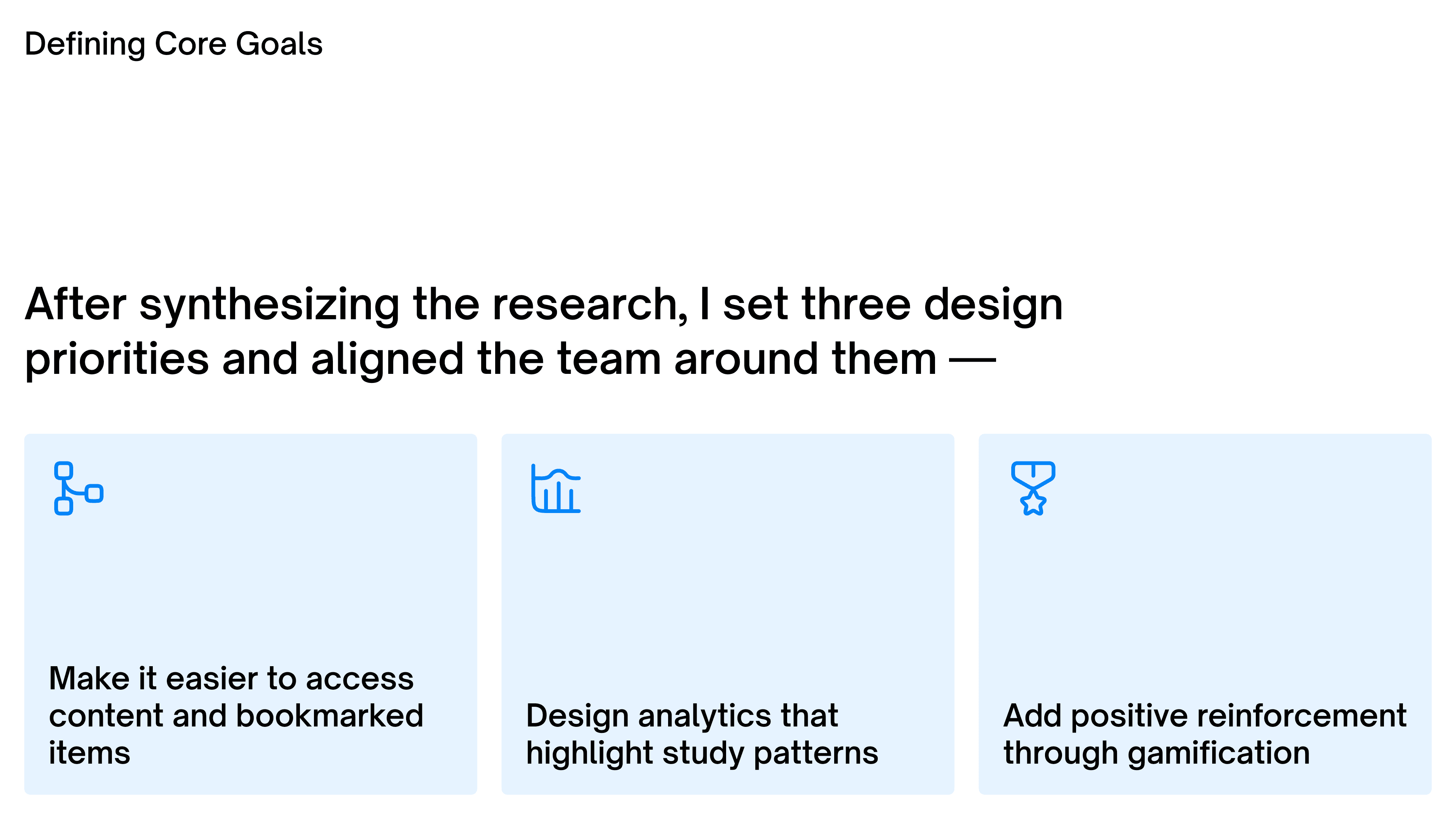 Defining Core Goals

After synthesizing the research, I set three design priorities and aligned the team around them —

Make it easier to access content and bookmarked items

Design analytics that highlight study patterns

Add positive reinforcement through gamification